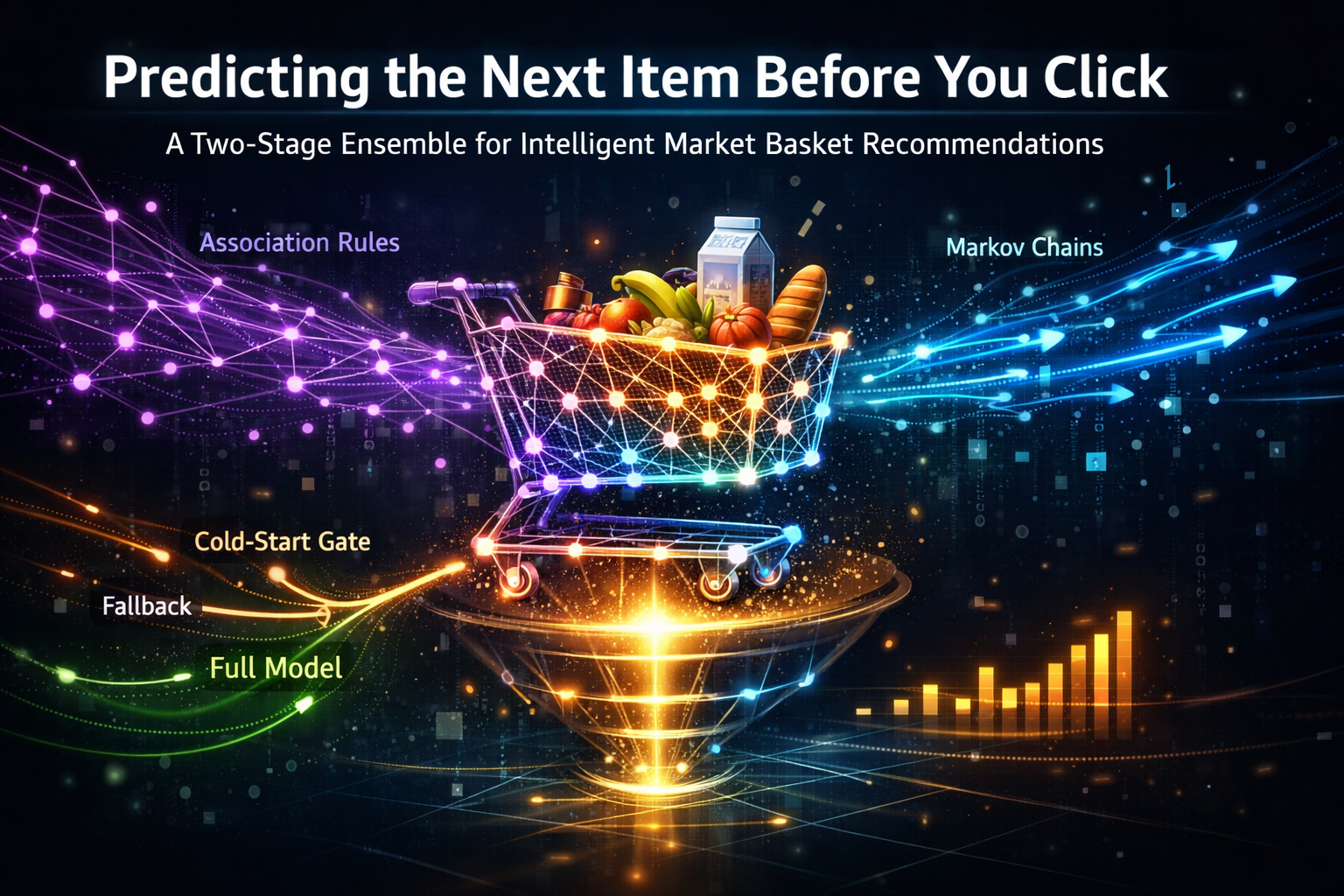 Predicting the Next Item Before You Click

A Two-Stage Ensemble for Intelligent Market Basket Recommendations

Association Rules

Markov Chains

Cold-Start Gate

Fallback

Full Model